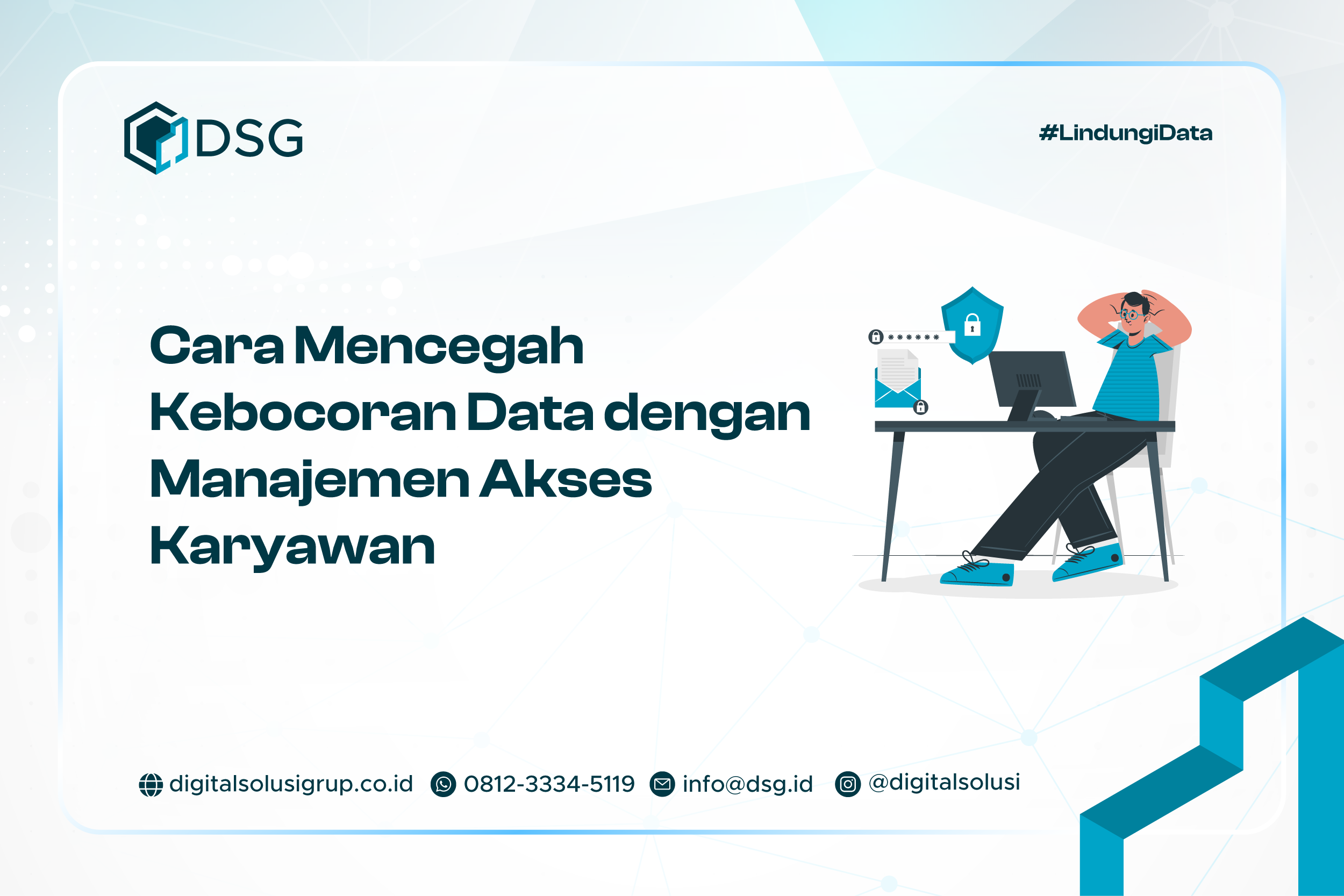 DSG

#LindungiData

Cara Mencegah Kebocoran Data dengan Manajemen Akses Karyawan

******

digitalsolusigrup.co.id 0812-3334-5119 info@dsg.id @digitalsolusi